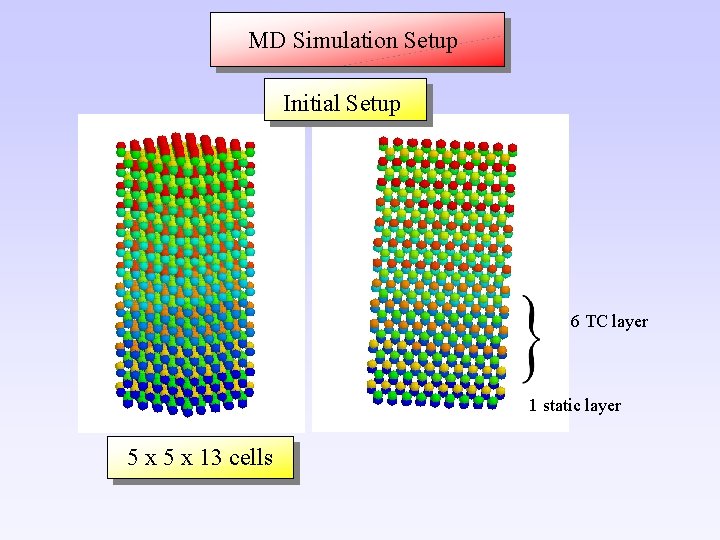 MD Simulation Setup

Initial Setup

6 TC layer

1 static layer

5 x 5 x 13 cells